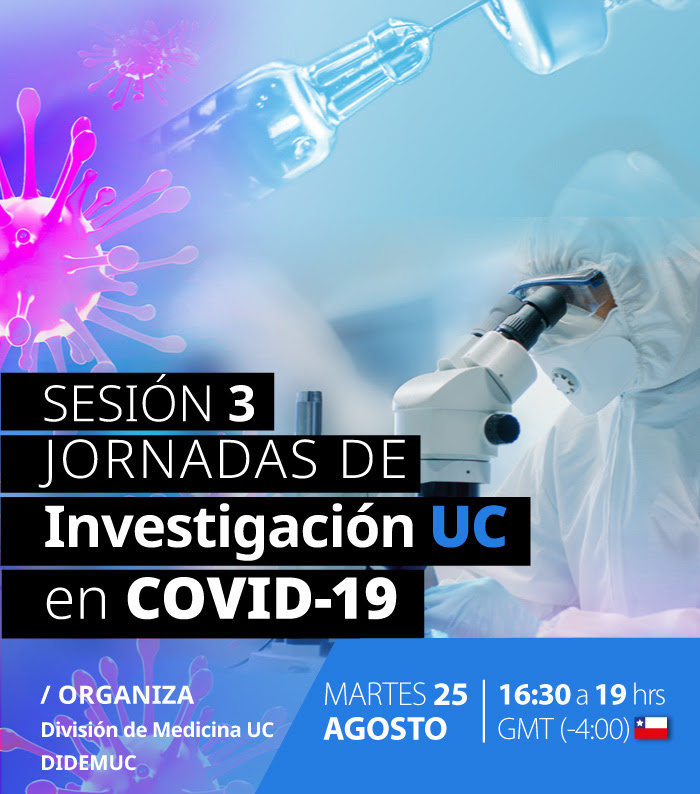 SESIÓN 3
JORNADAS DE
Investigación UC
en COVID-19

/ ORGANIZA
División de Medicina UC
DIDEMUC

MARTES 25
AGOSTO

16:30 a 19 hrs
GMT (-4:00)